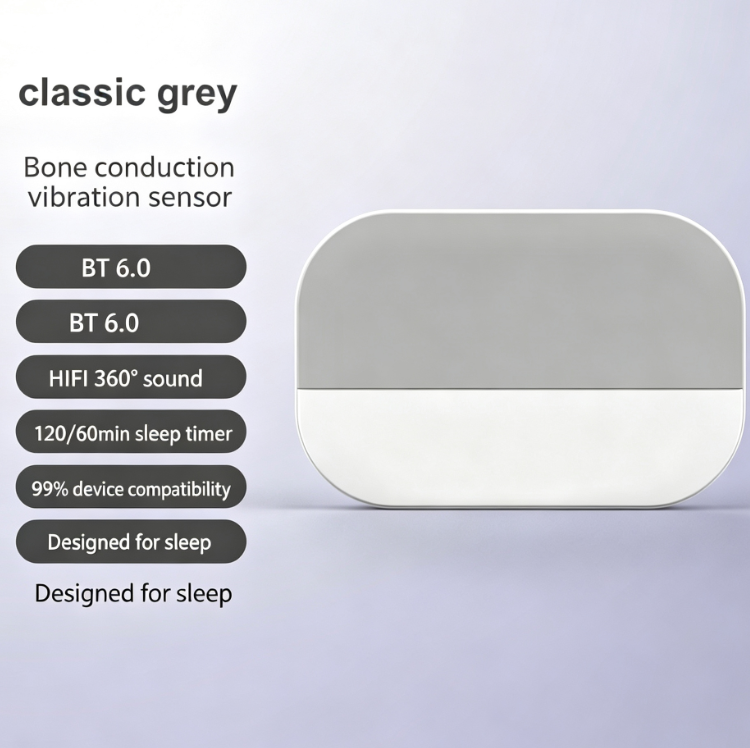 classic grey

Bone conduction vibration sensor

BT 6.0

BT 6.0

HIFI 360° sound

120/60min sleep timer

99% device compatibility

Designed for sleep

Designed for sleep